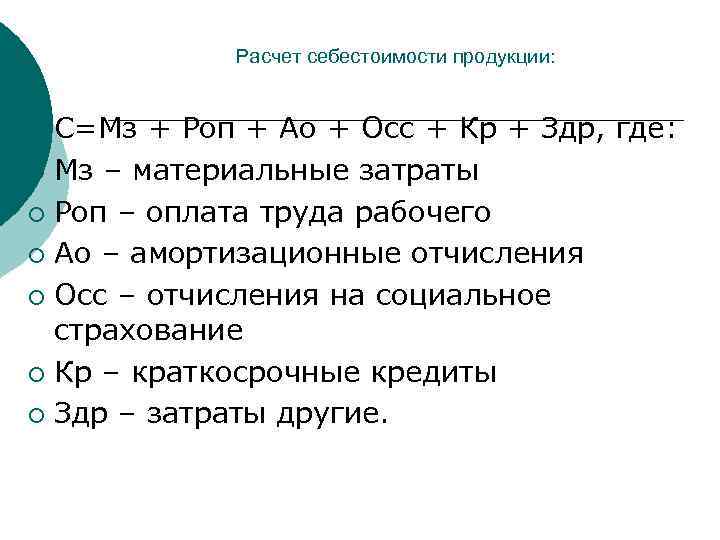 Расчет себестоимости продукции:

С=Мз + Роп + Ао + Осс + Кр + Здр, где:

Мз – материальные затраты

Роп – оплата труда рабочего

Ао – амортизационные отчисления

Осс – отчисления на социальное страхование

Кр – краткосрочные кредиты

Здр – затраты другие.